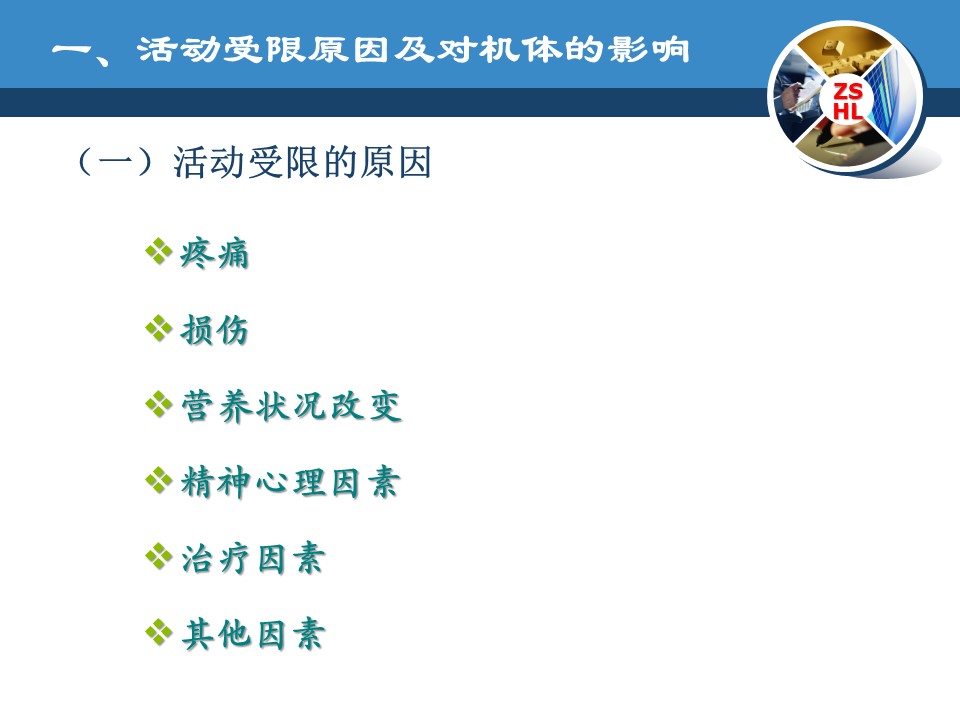 一、活动受限原因及对机体的影响

ZS
HL

（一）活动受限的原因

❖ 疼痛

❖ 损伤

❖ 营养状况改变

❖ 精神心理因素

❖ 治疗因素

❖ 其他因素